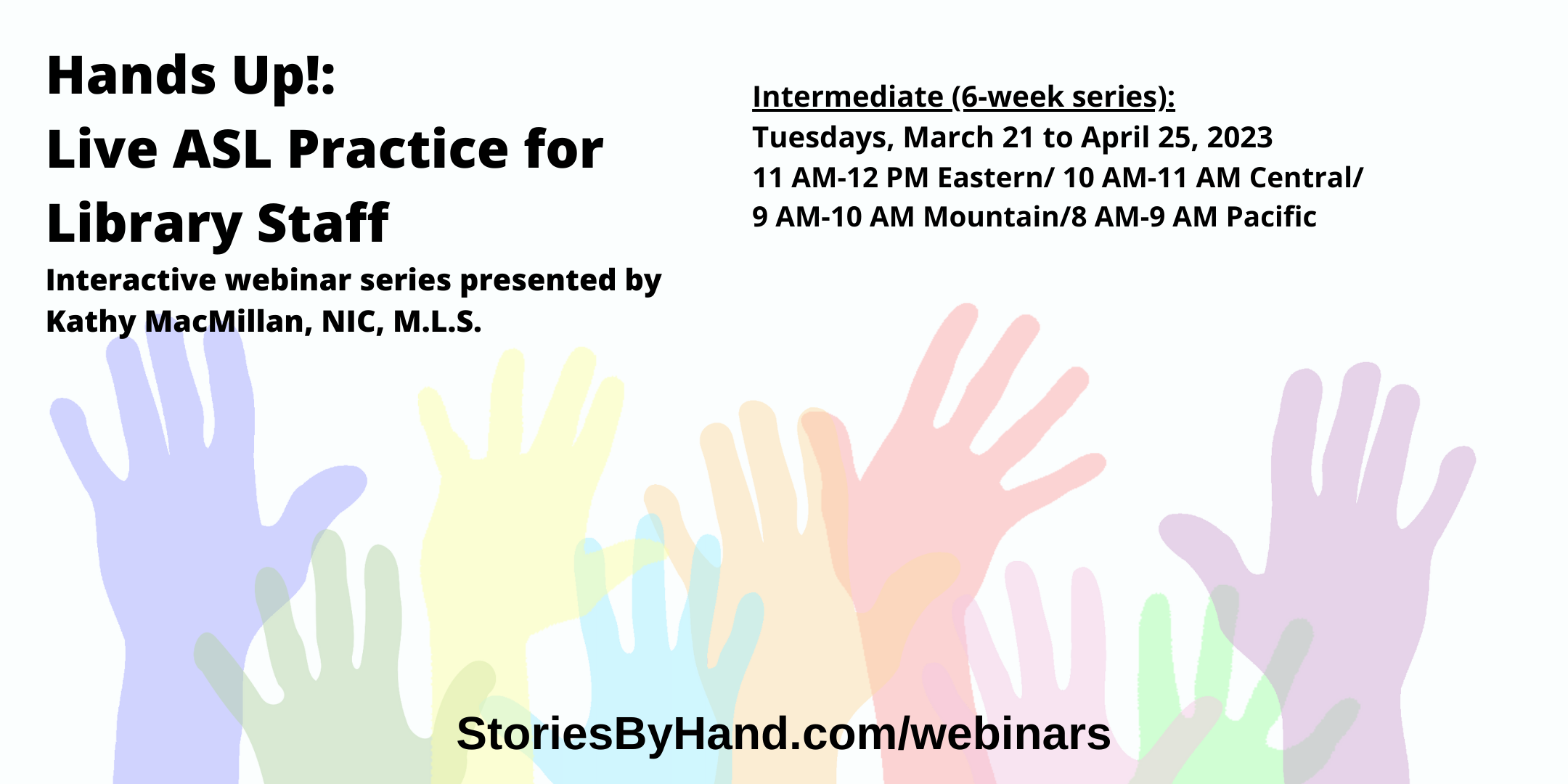 Hands Up!:
Live ASL Practice for Library Staff

Interactive webinar series presented by Kathy MacMillan, NIC, M.L.S.

Intermediate (6-week series):
Tuesdays, March 21 to April 25, 2023
11 AM-12 PM Eastern/ 10 AM-11 AM Central/ 9 AM-10 AM Mountain/8 AM-9 AM Pacific

StoriesByHand.com/webinars